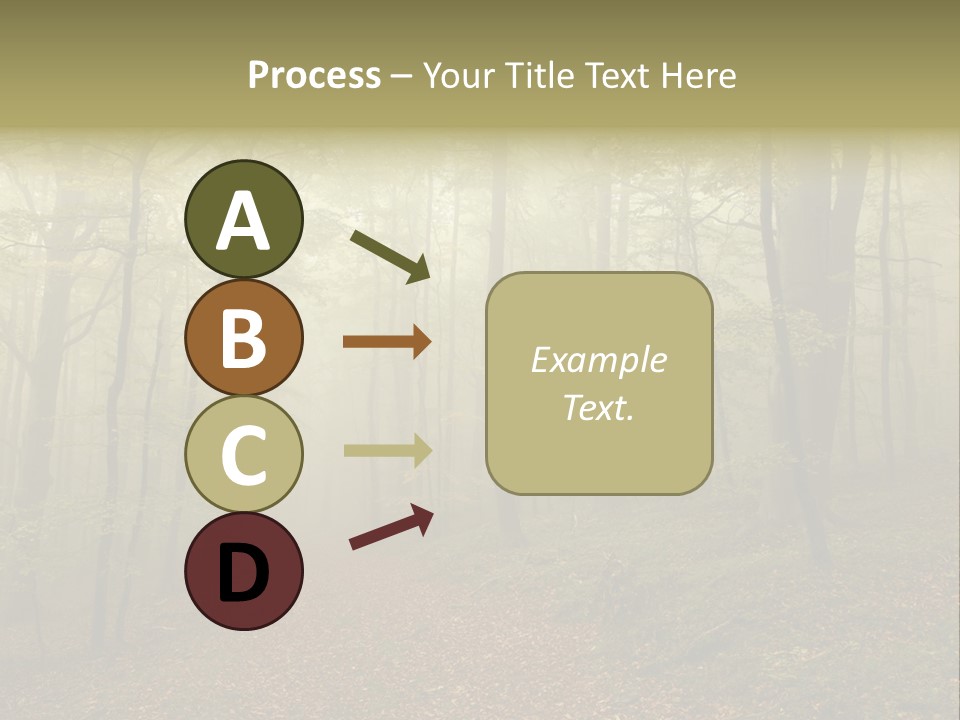 Process – Your Title Text Here

A

B

C

D

Example Text.